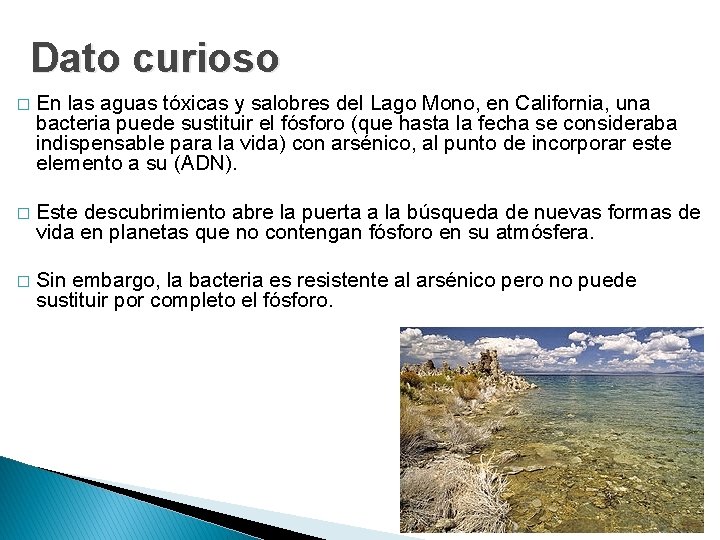 Dato curioso

□ En las aguas tóxicas y salobres del Lago Mono, en California, una bacteria puede sustituir el fósforo (que hasta la fecha se consideraba indispensable para la vida) con arsénico, al punto de incorporar este elemento a su (ADN).

□ Este descubrimiento abre la puerta a la búsqueda de nuevas formas de vida en planetas que no contengan fósforo en su atmósfera.

□ Sin embargo, la bacteria es resistente al arsénico pero no puede sustituir por completo el fósforo.